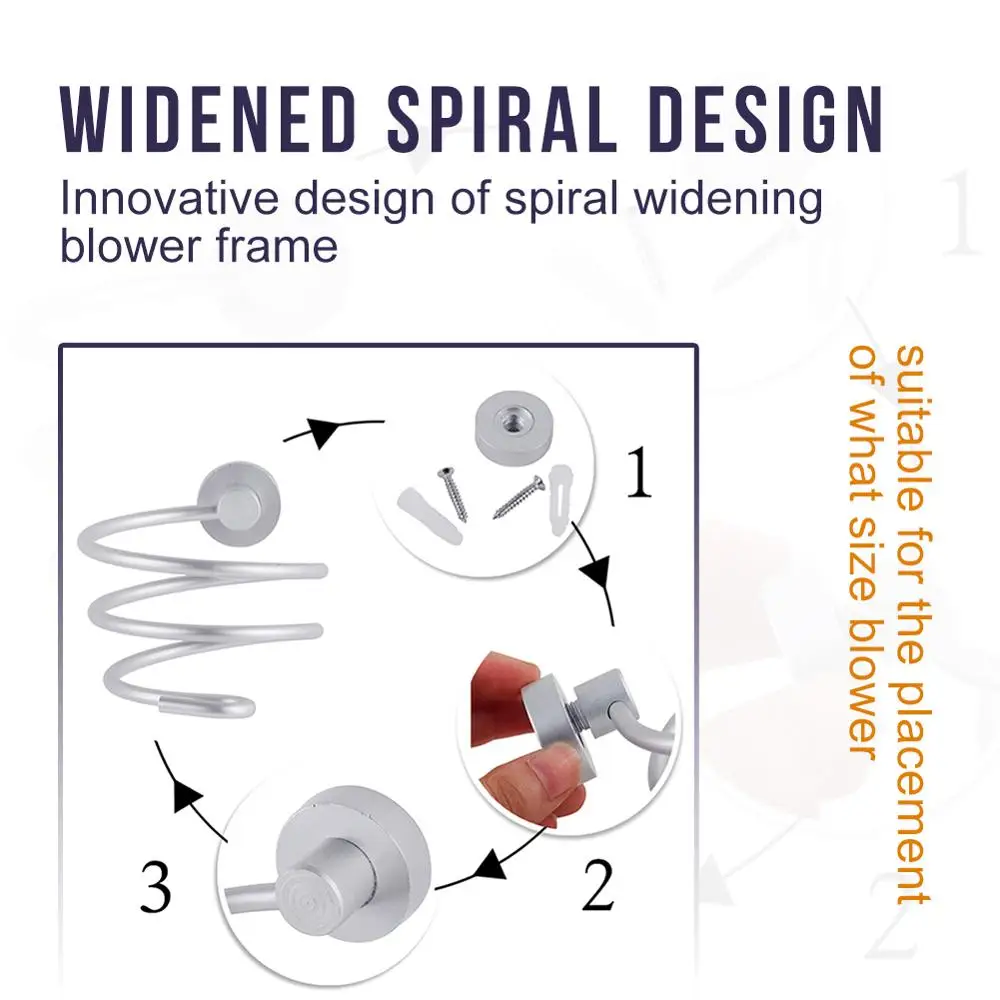 WIDENED SPIRAL DESIGN

Innovative design of spiral widening blower frame

1

2

3

suitable for the placement of what size blower